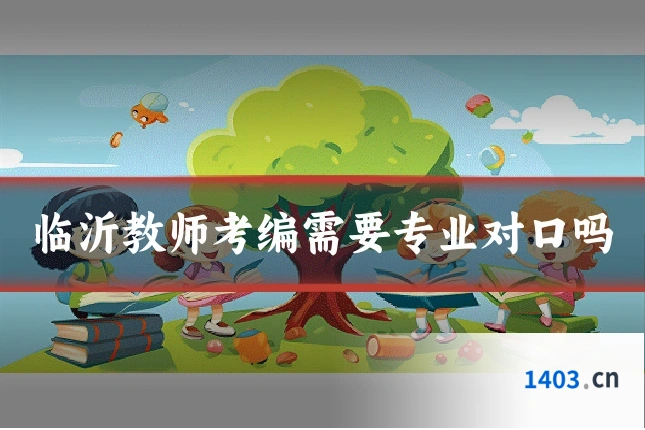 临沂教师考编需要专业对口吗

1403.cn